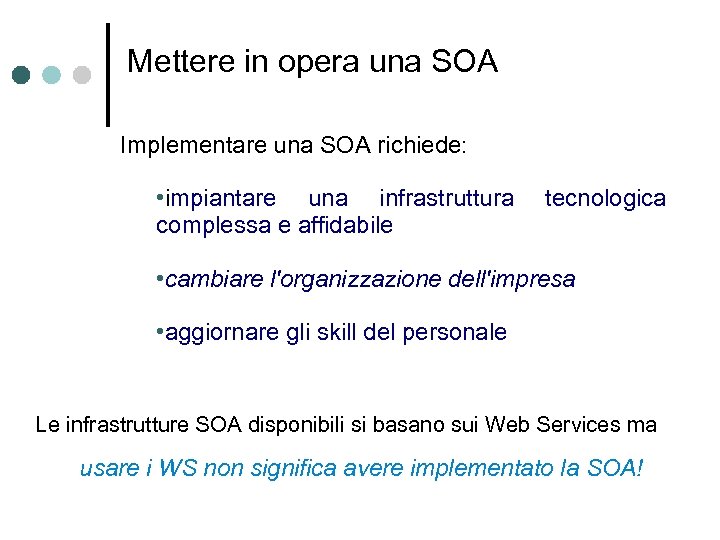 Mettere in opera una SOA

Implementare una SOA richiede:

•impiantare una infrastruttura tecnologica complessa e affidabile

•cambiare l'organizzazione dell'impresa

•aggiornare gli skill del personale

Le infrastrutture SOA disponibili si basano sui Web Services ma

usare i WS non significa avere implementato la SOA!